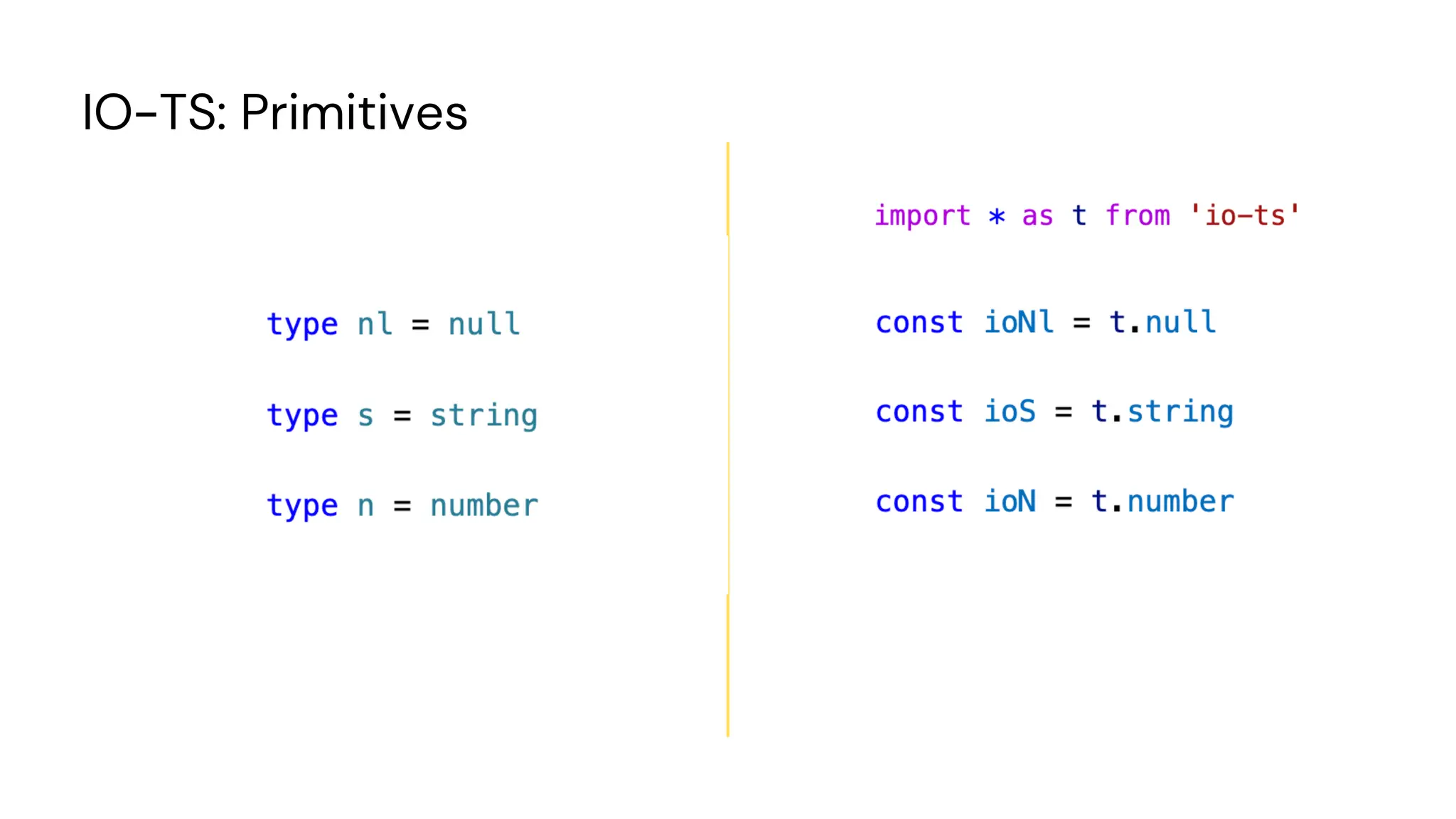 IO-TS: Primitives

type nl = null

type s = string

type n = number

import * as t from 'io-ts'

const ioNl = t.null

const ioS = t.string

const ioN = t.number